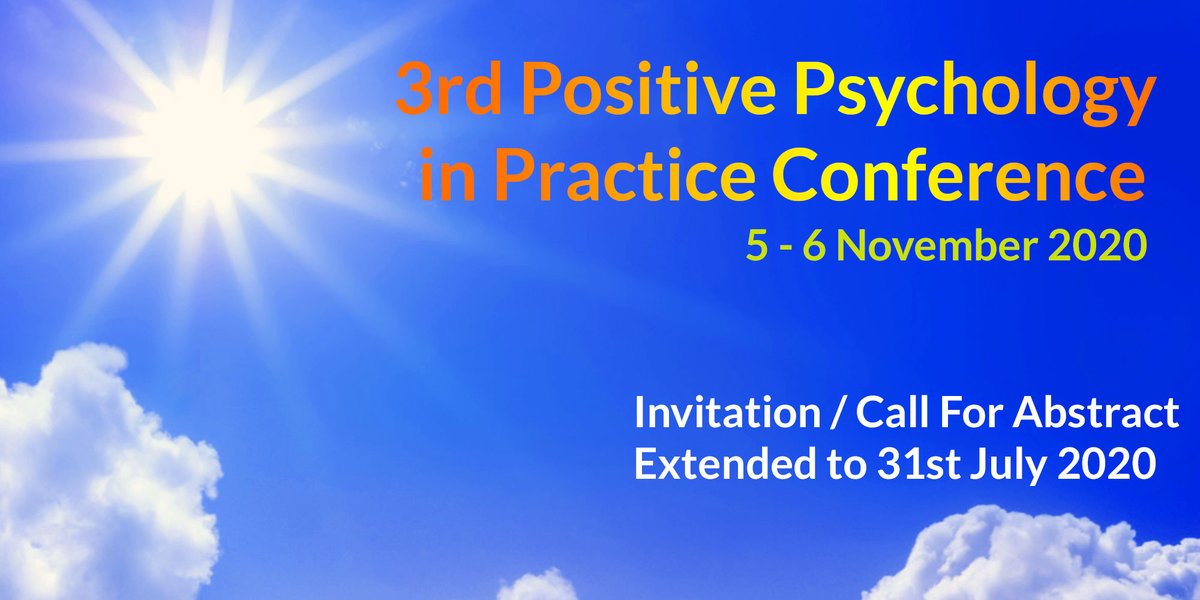 3rd Positive Psychology in Practice Conference
5 - 6 November 2020

Invitation / Call For Abstract
Extended to 31st July 2020